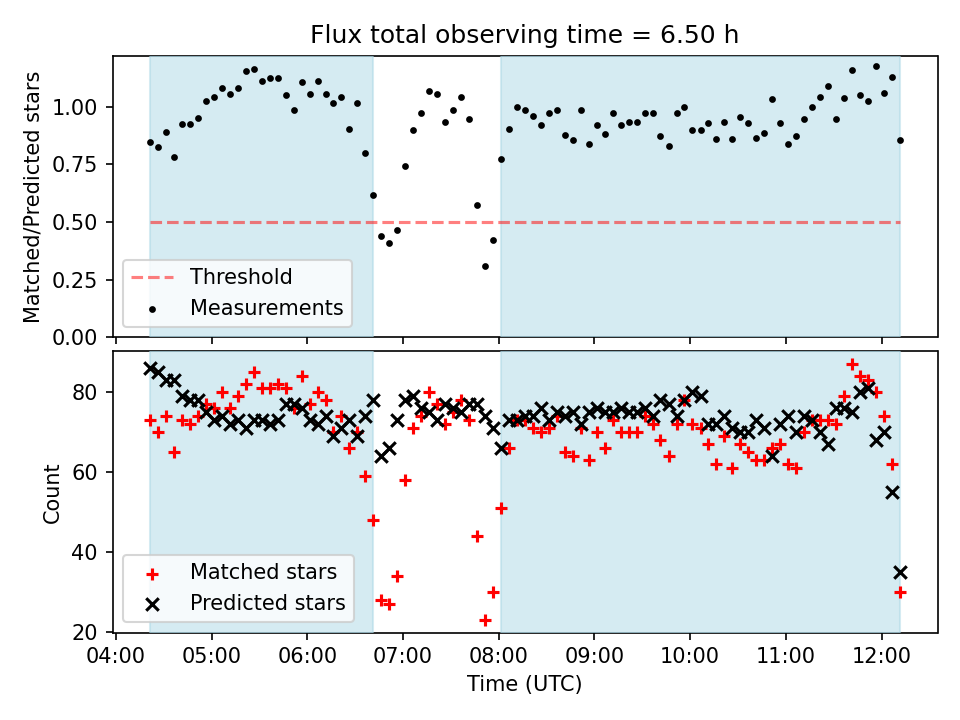 Flux total observing time = 6.50 h

Matched/Predicted stars

1.00
0.75
0.50
0.25
0.00

Threshold
Measurements

Count

80
60
40
20

Matched stars
Predicted stars

04:00 05:00 06:00 07:00 08:00 09:00 10:00 11:00 12:00

Time (UTC)